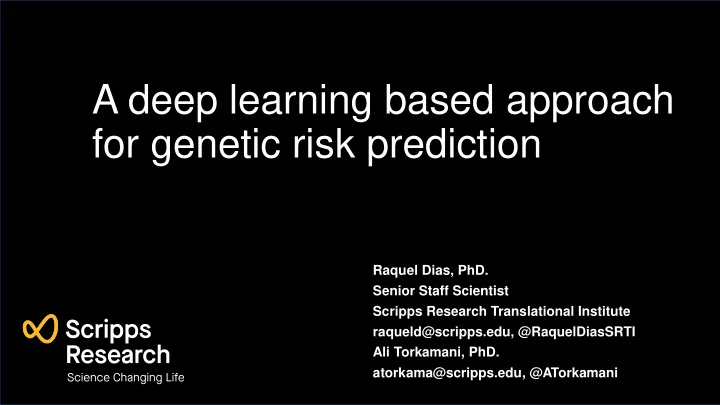 A deep learning based approach for genetic risk prediction

Raquel Dias, PhD.
Senior Staff Scientist
Scripps Research Translational Institute
raqueld@scripps.edu, @RaquelDiasSRTI
Ali Torkamani, PhD.
atorkama@scripps.edu, @ATorkamani

Scripps Research
Science Changing Life